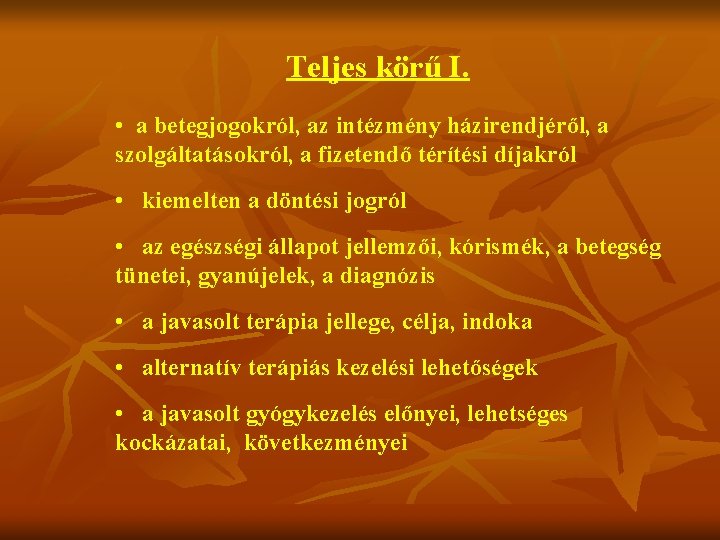 Teljes körű I.

• a betegjogokról, az intézmény házirendjéről, a szolgáltatásokról, a fizetendő térítési díjakról

• kiemelten a döntési jogról

• az egészségi állapot jellemzői, kórismék, a betegség tünetei, gyanújelek, a diagnózis

• a javasolt terápia jellege, célja, indoka

• alternatív terápiás kezelési lehetőségek

• a javasolt gyógykezelés előnyei, lehetséges kockázatai, következményei